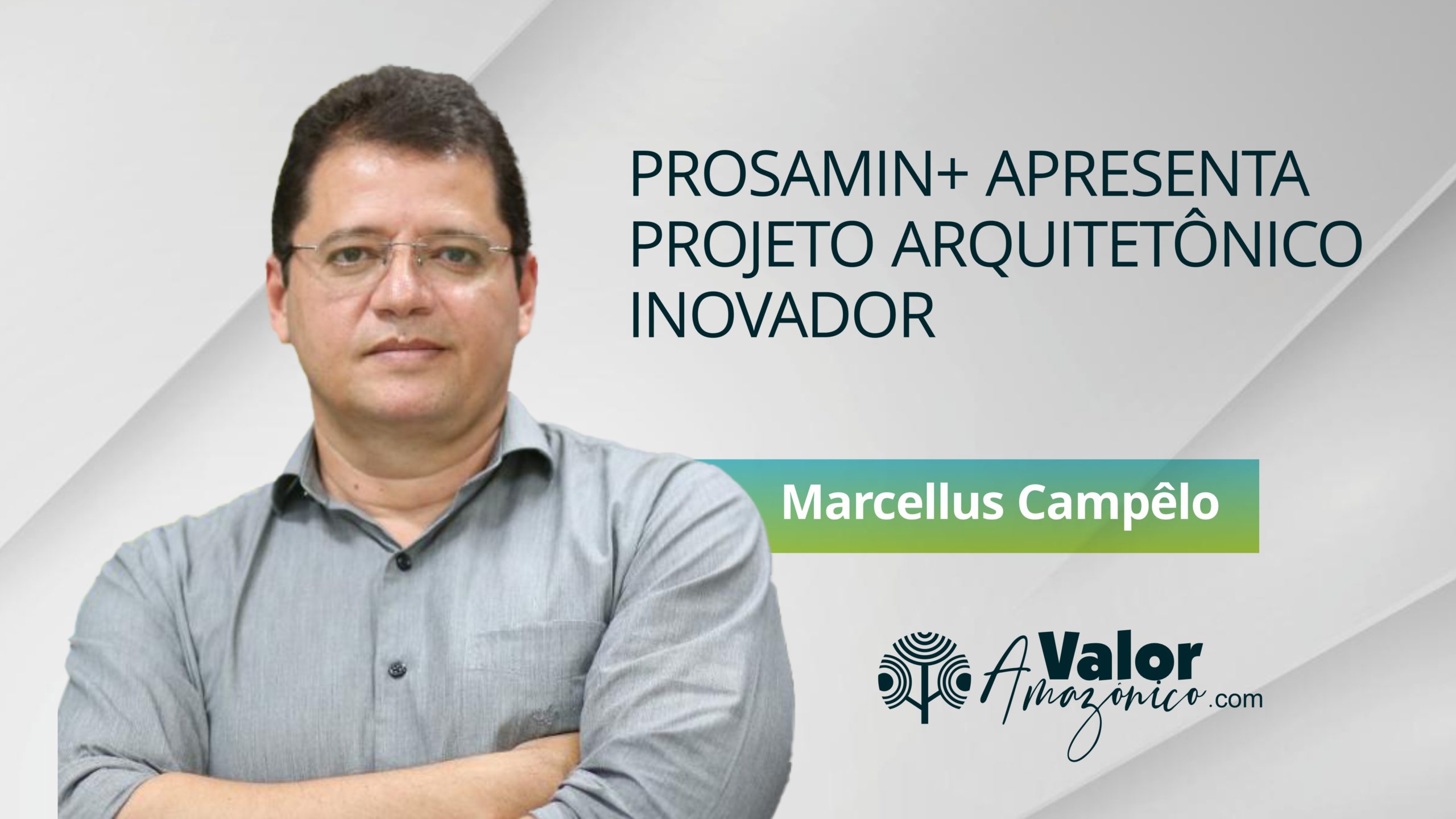 PROSAMIN+ APRESENTA PROJETO ARQUITETÔNICO INOVADOR

Marcellus Campêlo

Valor Amazônico.com